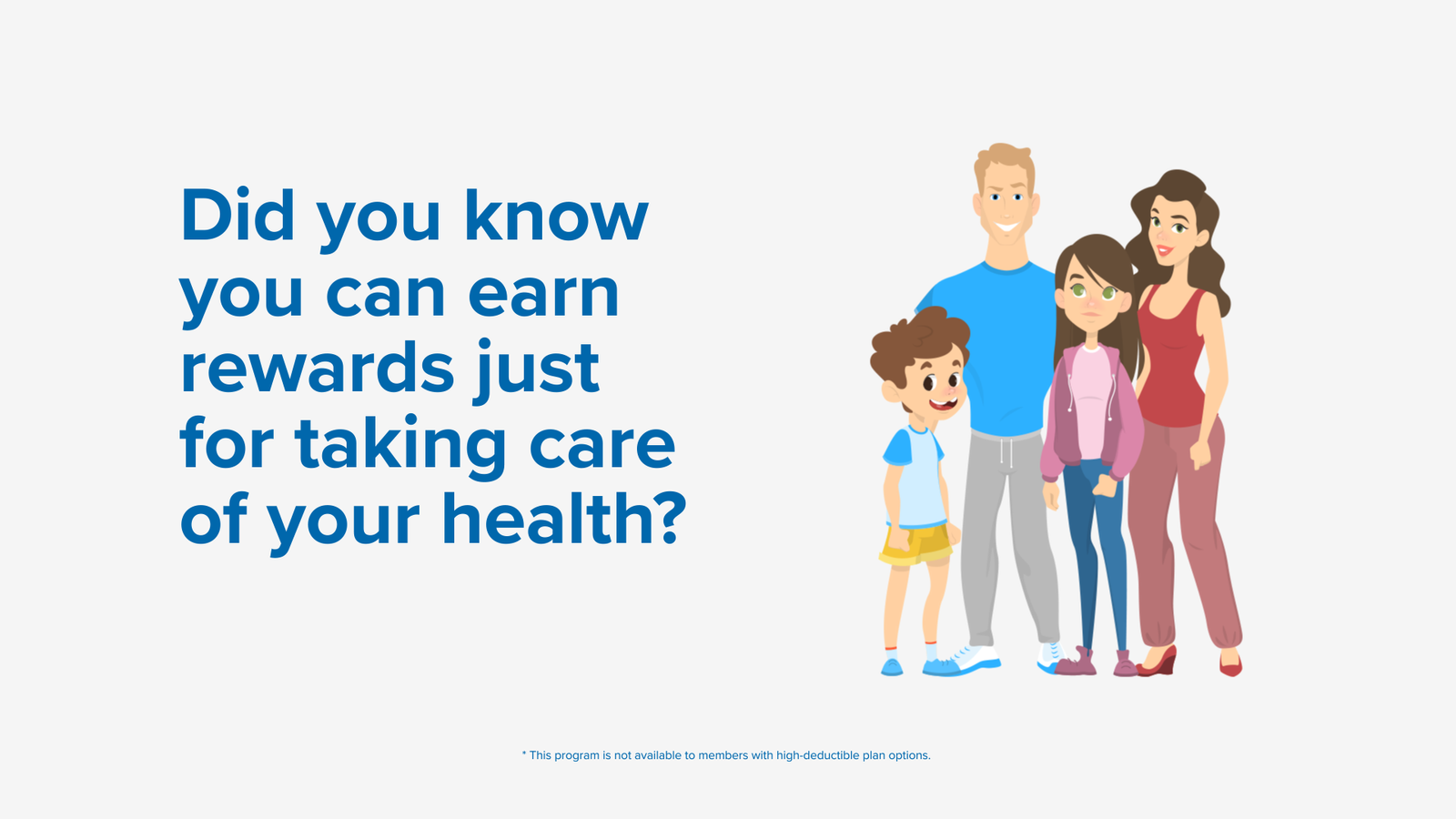 Did you know you can earn rewards just for taking care of your health?

* This program is not available to members with high-deductible plan options.